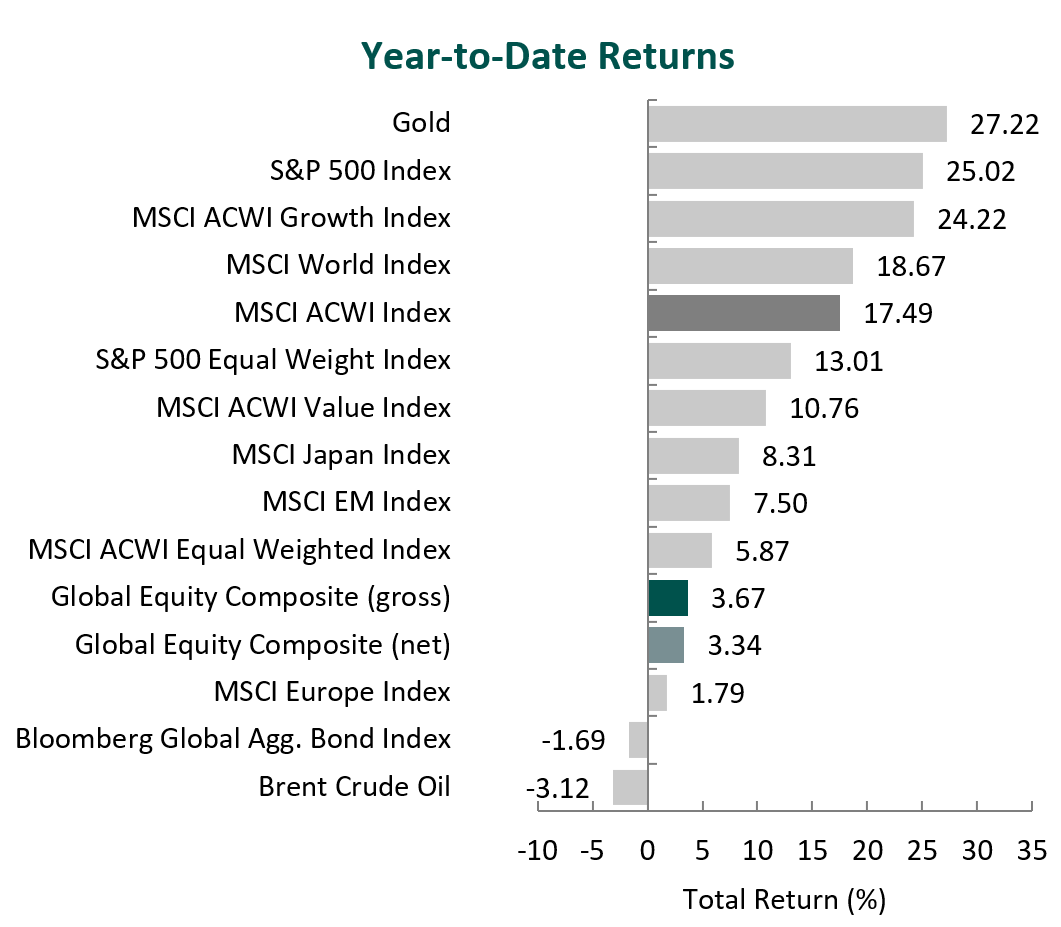 Year-to-Date Returns

Gold 27.22
S&P 500 Index 25.02
MSCI ACWI Growth Index 24.22
MSCI World Index 18.67
MSCI ACWI Index 17.49
S&P 500 Equal Weight Index 13.01
MSCI ACWI Value Index 10.76
MSCI Japan Index 8.31
MSCI EM Index 7.50
MSCI ACWI Equal Weighted Index 5.87
Global Equity Composite (gross) 3.67
Global Equity Composite (net) 3.34
MSCI Europe Index 1.79
Bloomberg Global Agg. Bond Index -1.69
Brent Crude Oil -3.12

-10 -5 0 5 10 15 20 25 30 35
Total Return (%)